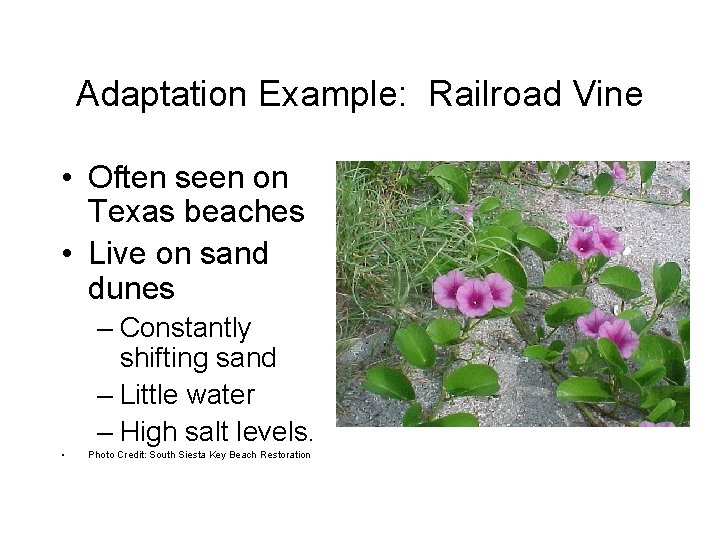 Adaptation Example: Railroad Vine

• Often seen on Texas beaches
• Live on sand dunes
– Constantly shifting sand
– Little water
– High salt levels.

• Photo Credit: South Siesta Key Beach Restoration